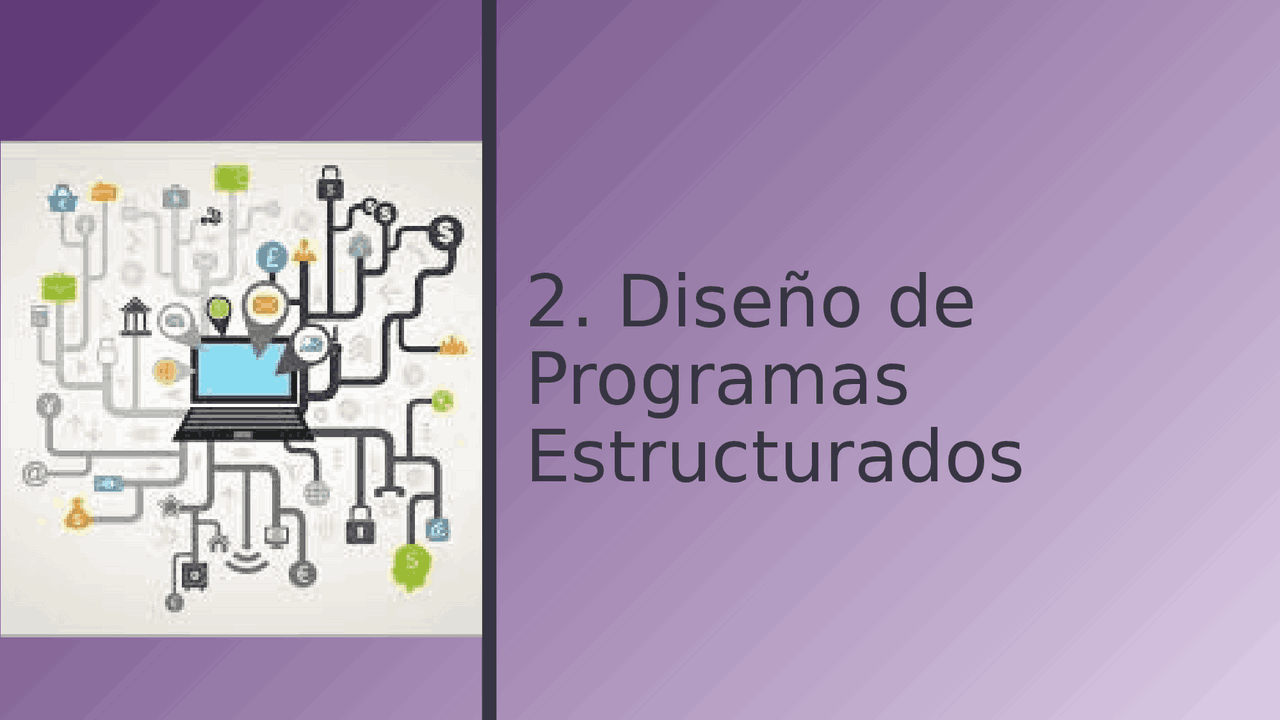 2. Diseño de Programas Estructurados